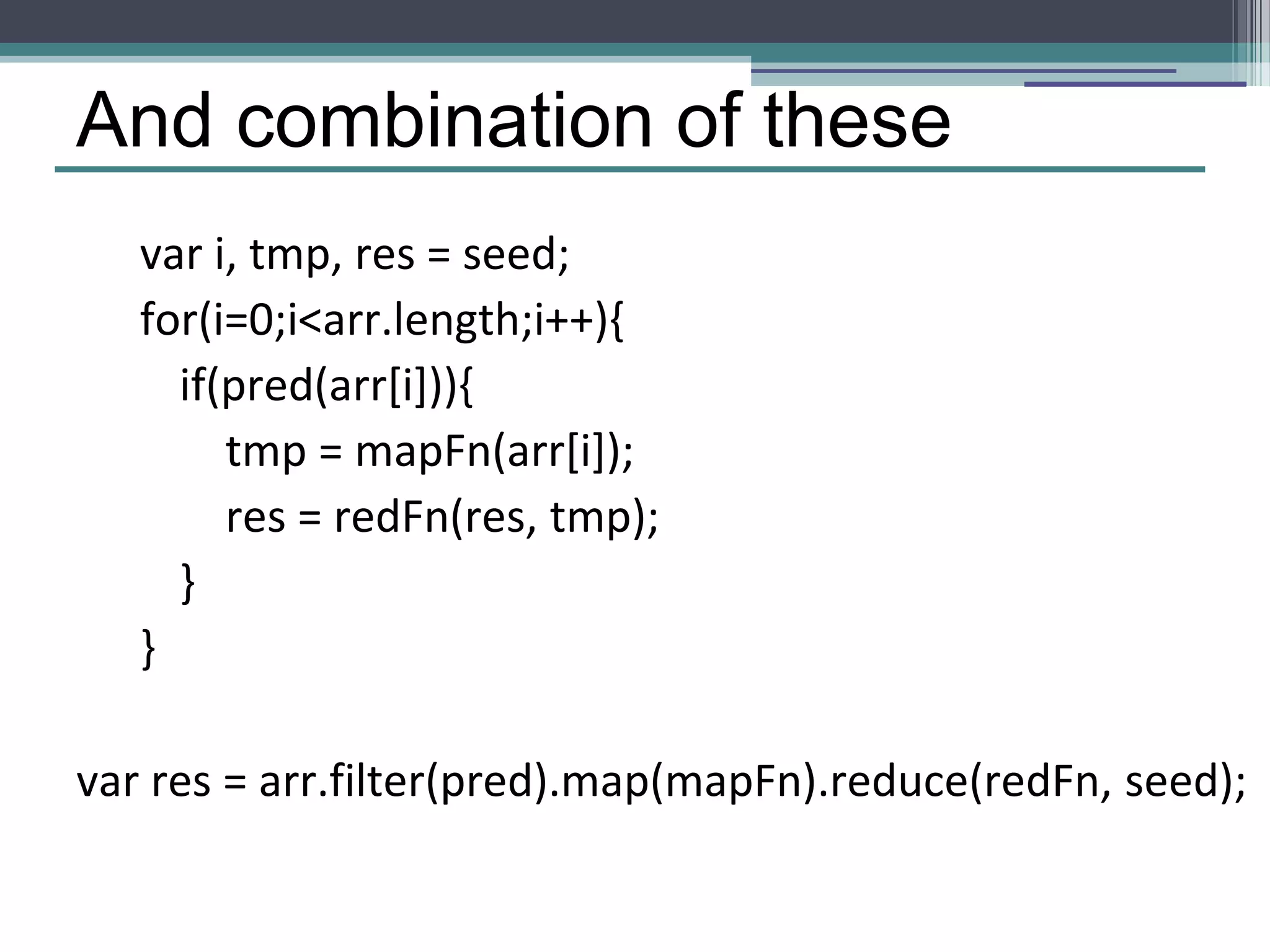 And combination of these

var i, tmp, res = seed;
for(i=0;i<arr.length;i++){
    if(pred(arr[i])){
        tmp = mapFn(arr[i]);
        res = redFn(res, tmp);
    }
}

var res = arr.filter(pred).map(mapFn).reduce(redFn, seed);